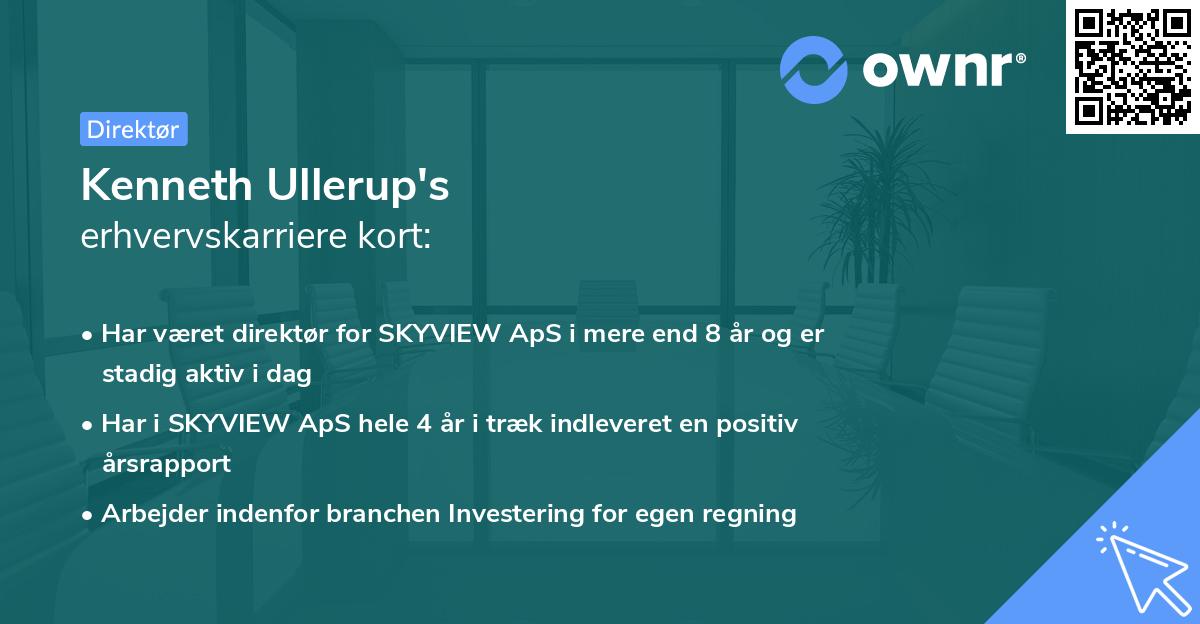 ownr®

Direktør

Kenneth Ullerup's
erhvervskarriere kort:

• Har været direktør for SKYVIEW ApS i mere end 8 år og er stadig aktiv i dag
• Har i SKYVIEW ApS hele 4 år i træk indleveret en positiv årsrapport
• Arbejder indenfor branchen Investering for egen regning